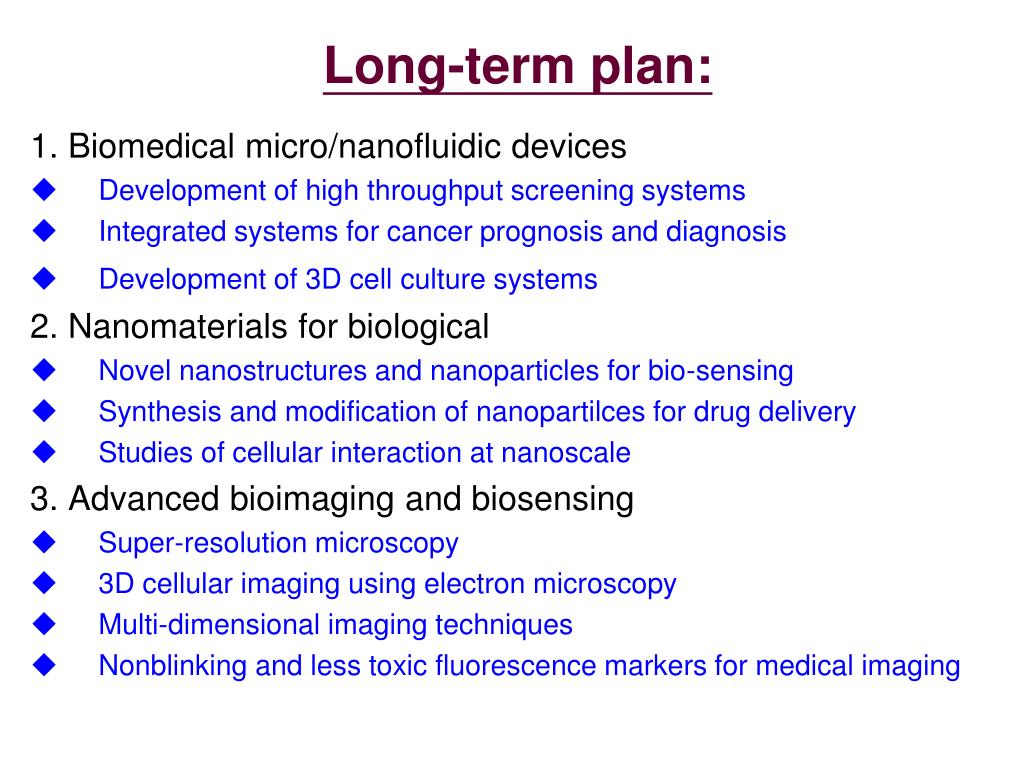 Long-term plan:

1. Biomedical micro/nanofluidic devices
◆ Development of high throughput screening systems
◆ Integrated systems for cancer prognosis and diagnosis
◆ Development of 3D cell culture systems

2. Nanomaterials for biological
◆ Novel nanostructures and nanoparticles for bio-sensing
◆ Synthesis and modification of nanopartilces for drug delivery
◆ Studies of cellular interaction at nanoscale

3. Advanced bioimaging and biosensing
◆ Super-resolution microscopy
◆ 3D cellular imaging using electron microscopy
◆ Multi-dimensional imaging techniques
◆ Nonblinking and less toxic fluorescence markers for medical imaging